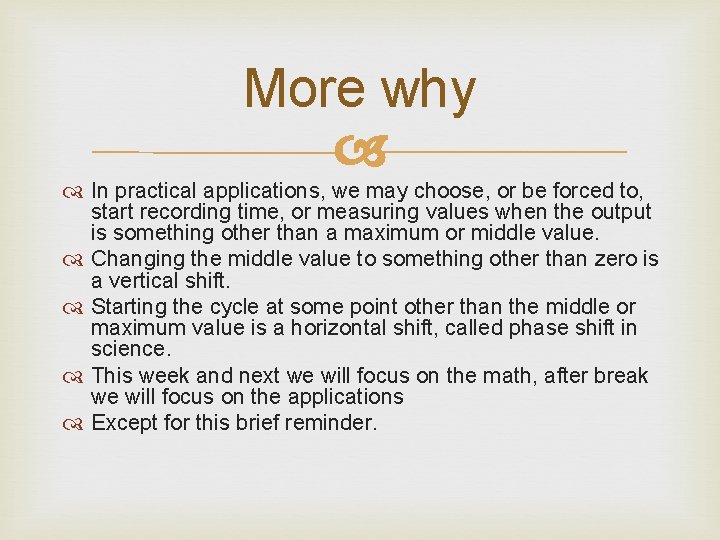 More why

In practical applications, we may choose, or be forced to, start recording time, or measuring values when the output is something other than a maximum or middle value.

Changing the middle value to something other than zero is a vertical shift.

Starting the cycle at some point other than the middle or maximum value is a horizontal shift, called phase shift in science.

This week and next we will focus on the math, after break we will focus on the applications

Except for this brief reminder.